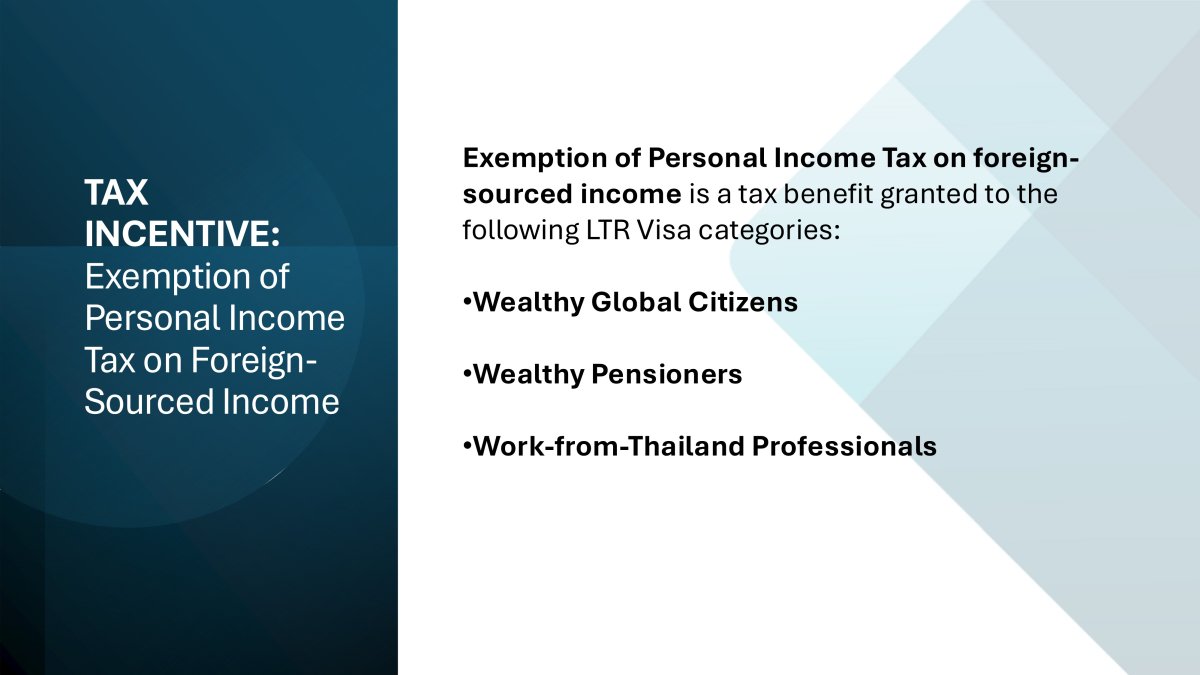 TAX INCENTIVE: Exemption of Personal Income Tax on Foreign-Sourced Income

Exemption of Personal Income Tax on foreign-sourced income is a tax benefit granted to the following LTR Visa categories:

•Wealthy Global Citizens

•Wealthy Pensioners

•Work-from-Thailand Professionals